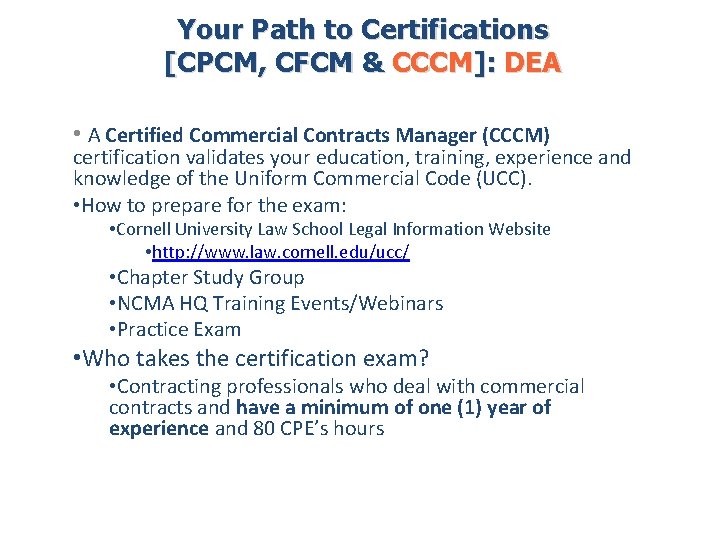 Your Path to Certifications [CPCM, CFCM & CCCM]: DEA

• A Certified Commercial Contracts Manager (CCCM) certification validates your education, training, experience and knowledge of the Uniform Commercial Code (UCC).

•How to prepare for the exam:

•Cornell University Law School Legal Information Website

•http://www.law.cornell.edu/ucc/

•Chapter Study Group

•NCMA HQ Training Events/Webinars

•Practice Exam

•Who takes the certification exam?

•Contracting professionals who deal with commercial contracts and have a minimum of one (1) year of experience and 80 CPE's hours